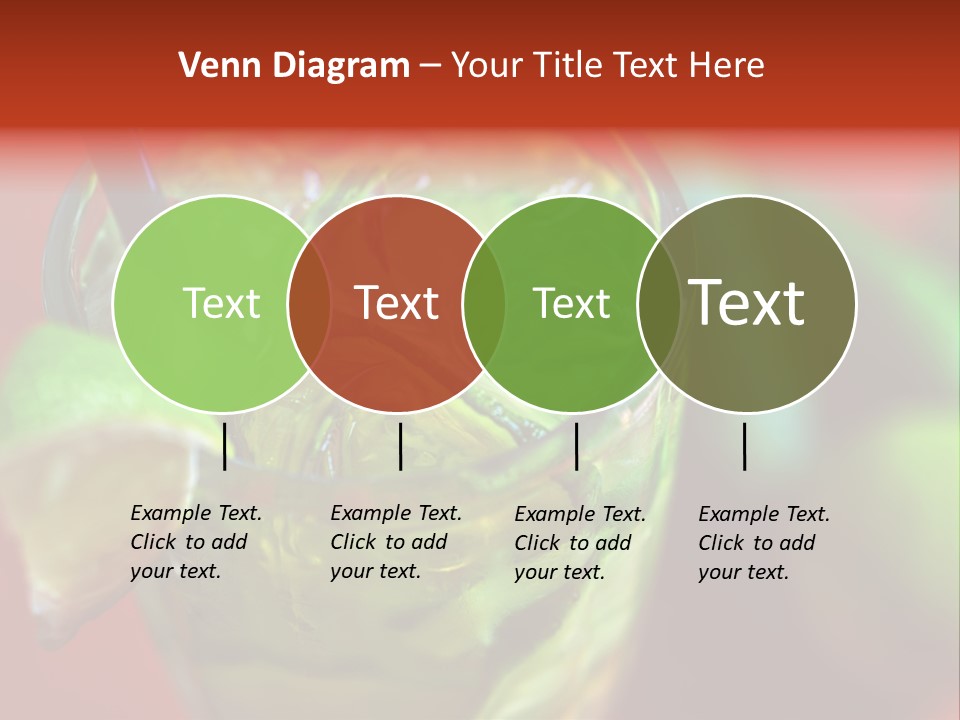 Venn Diagram – Your Title Text Here

Text

Text

Text

Text

Example Text. Click to add your text.

Example Text. Click to add your text.

Example Text. Click to add your text.

Example Text. Click to add your text.